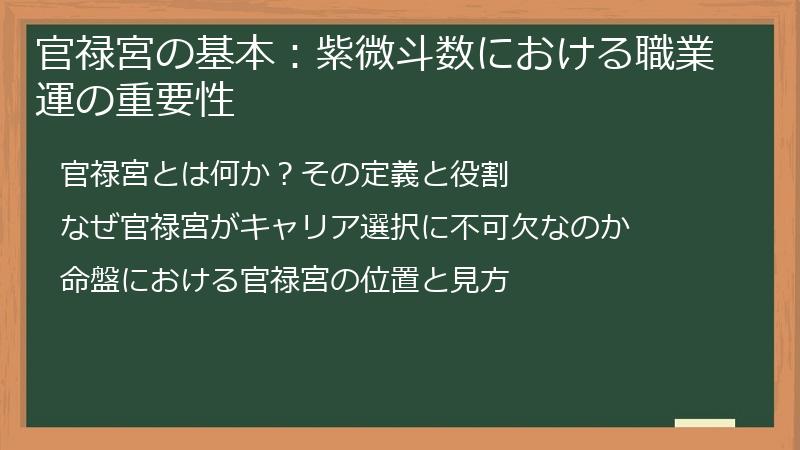 官禄宮の基本：紫微斗数における職業運の重要性

官禄宮とは何か？その定義と役割

なぜ官禄宮がキャリア選択に不可欠なのか

命盤における官禄宮の位置と見方